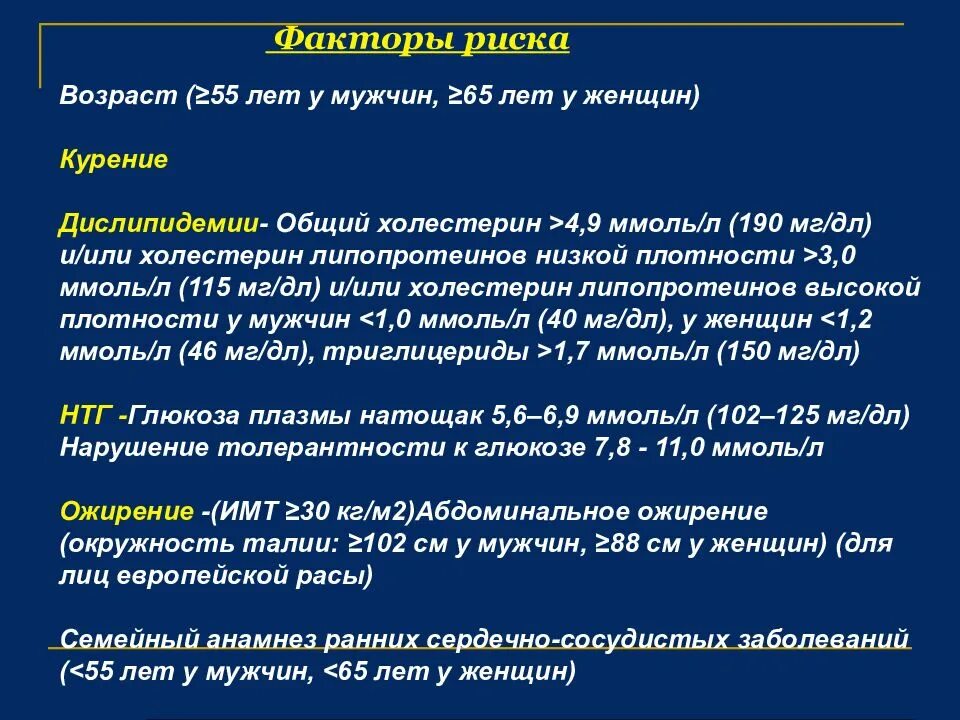 Факторы риска

Возраст (≥55 лет у мужчин, ≥65 лет у женщин)

Курение

Дислипидемии- Общий холестерин >4,9 ммоль/л (190 мг/дл) и/или холестерин липопротеинов низкой плотности >3,0 ммоль/л (115 мг/дл) и/или холестерин липопротеинов высокой плотности у мужчин <1,0 ммоль/л (40 мг/дл), у женщин <1,2 ммоль/л (46 мг/дл), триглицериды >1,7 ммоль/л (150 мг/дл)

НТГ -Глюкоза плазмы натощак 5,6–6,9 ммоль/л (102–125 мг/дл) Нарушение толерантности к глюкозе 7,8 - 11,0 ммоль/л

Ожирение -(ИМТ ≥30 кг/м2)Абдоминальное ожирение (окружность талии: ≥102 см у мужчин, ≥88 см у женщин) (для лиц европейской расы)

Семейный анамнез ранних сердечно-сосудистых заболеваний (<55 лет у мужчин, <65 лет у женщин)